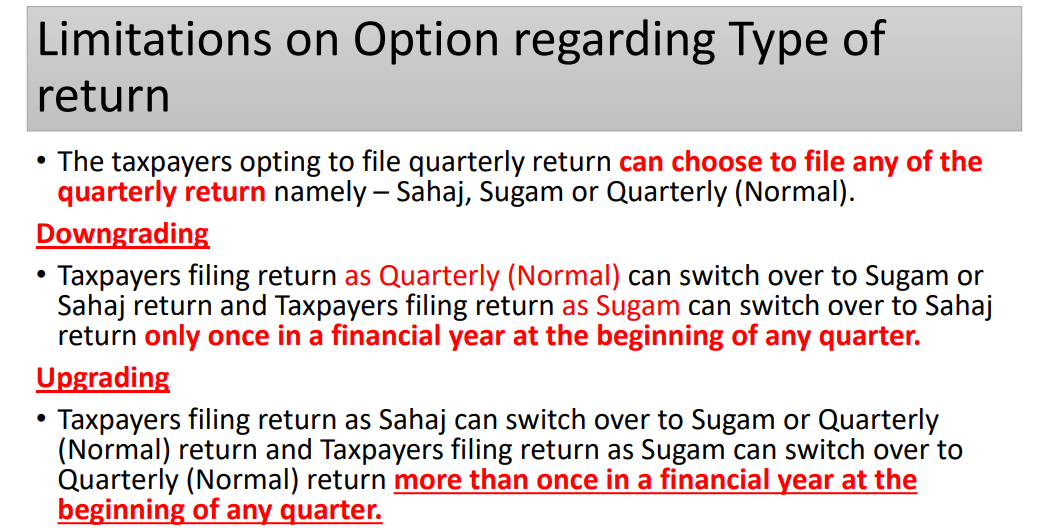 Limitations on Option regarding Type of return

• The taxpayers opting to file quarterly return can choose to file any of the quarterly return namely – Sahaj, Sugam or Quarterly (Normal).

Downgrading

• Taxpayers filing return as Quarterly (Normal) can switch over to Sugam or Sahaj return and Taxpayers filing return as Sugam can switch over to Sahaj return only once in a financial year at the beginning of any quarter.

Upgrading

• Taxpayers filing return as Sahaj can switch over to Sugam or Quarterly (Normal) return and Taxpayers filing return as Sugam can switch over to Quarterly (Normal) return more than once in a financial year at the beginning of any quarter.